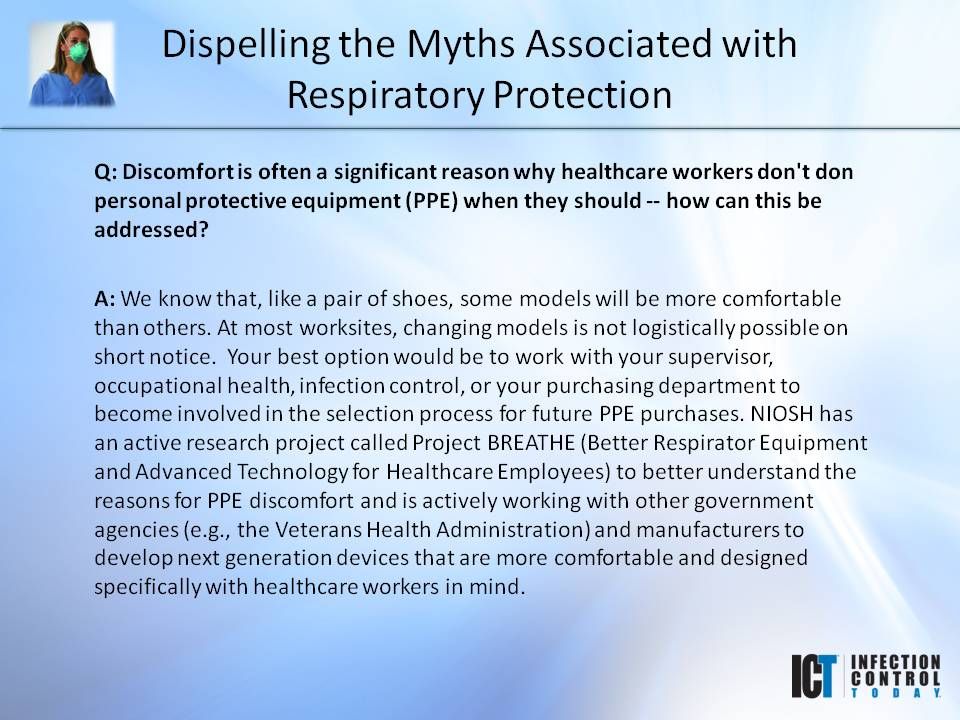 Dispelling the Myths Associated with Respiratory Protection

Q: Discomfort is often a significant reason why healthcare workers don't don personal protective equipment (PPE) when they should -- how can this be addressed?

A: We know that, like a pair of shoes, some models will be more comfortable than others. At most worksites, changing models is not logistically possible on short notice. Your best option would be to work with your supervisor, occupational health, infection control, or your purchasing department to become involved in the selection process for future PPE purchases. NIOSH has an active research project called Project BREATHE (Better Respirator Equipment and Advanced Technology for Healthcare Employees) to better understand the reasons for PPE discomfort and is actively working with other government agencies (e.g., the Veterans Health Administration) and manufacturers to develop next generation devices that are more comfortable and designed specifically with healthcare workers in mind.

ICT INFECTION CONTROL TODAY